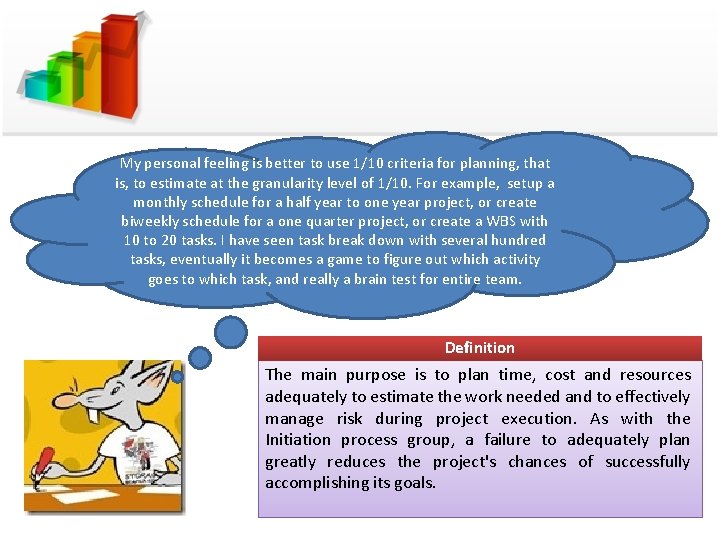 My personal feeling is better to use 1/10 criteria for planning, that is, to estimate at the granularity level of 1/10. For example, setup a monthly schedule for a half year to one year project, or create biweekly schedule for a one quarter project, or create a WBS with 10 to 20 tasks. I have seen task break down with several hundred tasks, eventually it becomes a game to figure out which activity goes to which task, and really a brain test for entire team.

Definition

The main purpose is to plan time, cost and resources adequately to estimate the work needed and to effectively manage risk during project execution. As with the Initiation process group, a failure to adequately plan greatly reduces the project's chances of successfully accomplishing its goals.